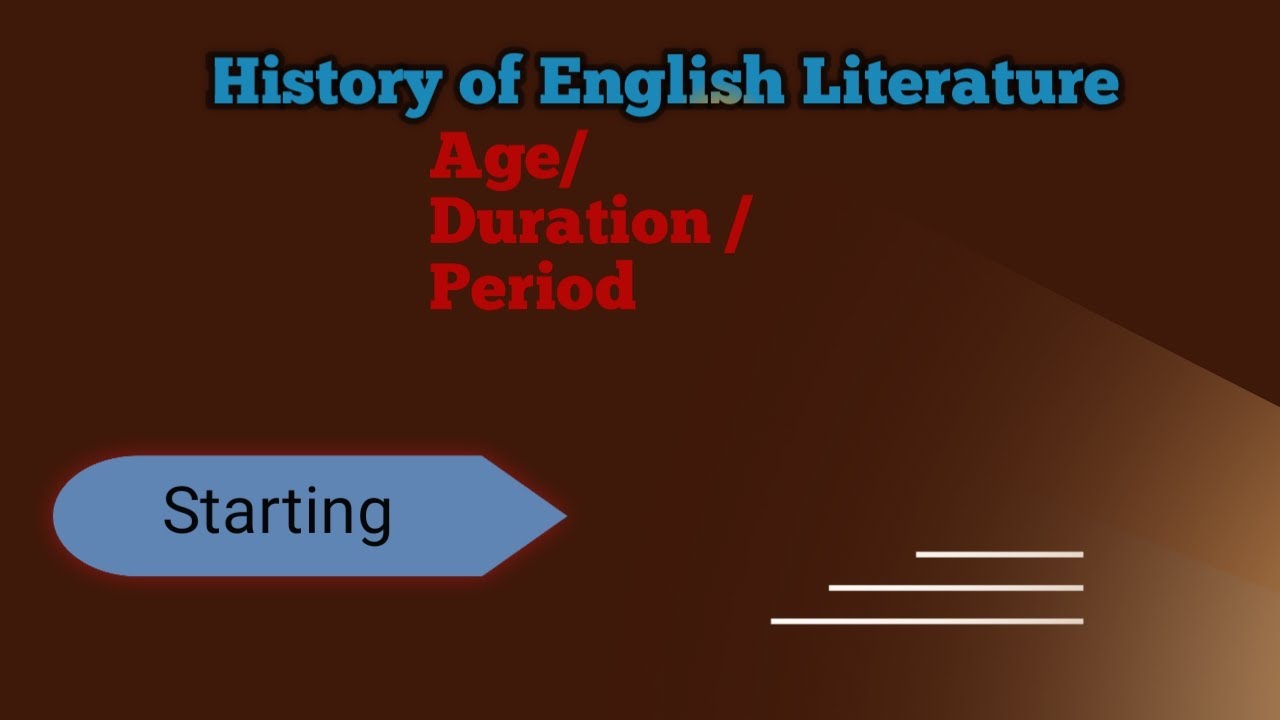 History of English Literature

Age/
Duration /
Period

Starting